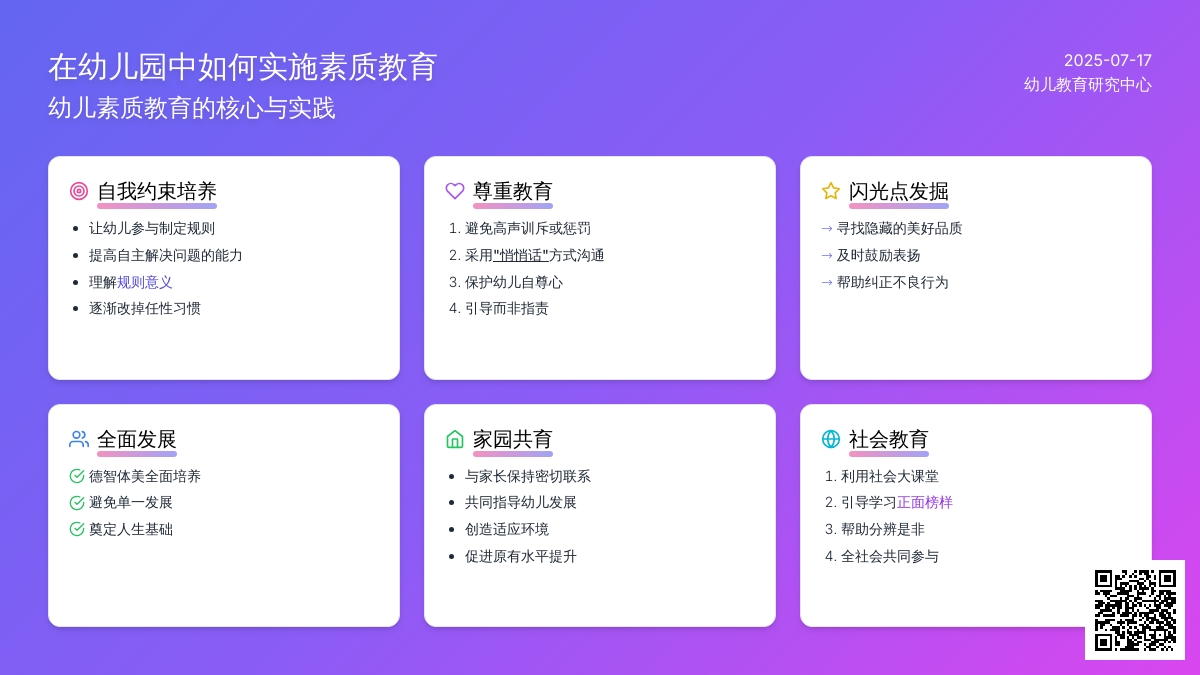 在幼儿园中如何实施素质教育

幼儿素质教育的核心与实践

2025-07-17
幼儿教育研究中心

自我约束培养

- 让幼儿参与制定规则
- 提高自主解决问题的能力
- 理解规则意义
- 逐渐改掉任性习惯

尊重教育

1. 避免高声训斥或惩罚
2. 采用"悄悄话"方式沟通
3. 保护幼儿自尊心
4. 引导而非指责

闪光点发掘

→ 寻找隐藏的美好品质
→ 及时鼓励表扬
→ 帮助纠正不良行为

全面发展

德智体美全面培养
避免单一发展
奠定人生基础

家园共育

- 与家长保持密切联系
- 共同指导幼儿发展
- 创造适应环境
- 促进原有水平提升

社会教育

1. 利用社会大课堂
2. 引导学习正面榜样
3. 帮助分辨是非
4. 全社会共同参与